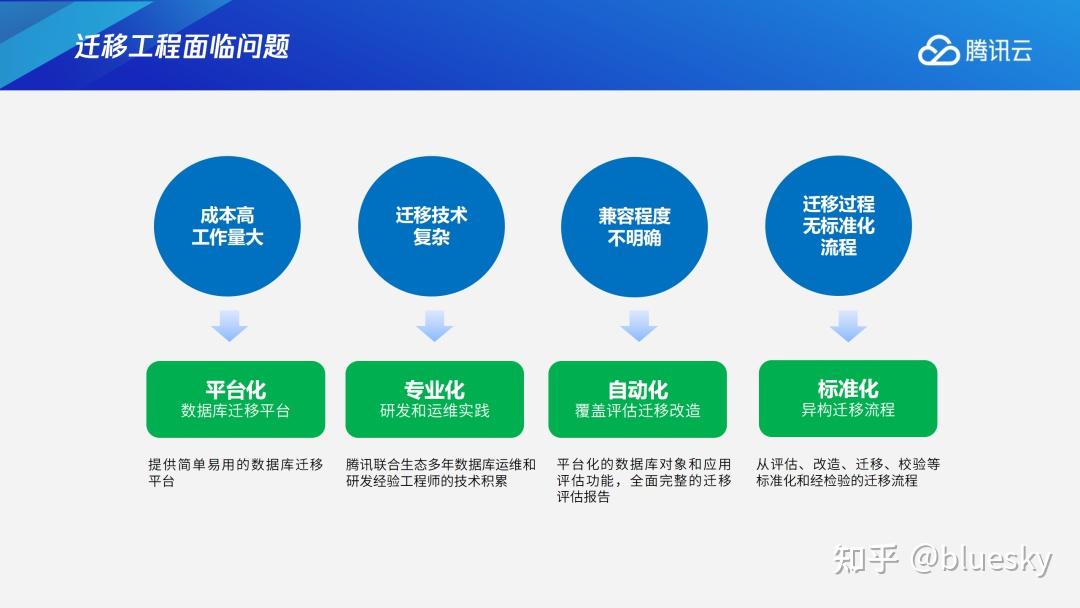 迁移工程面临问题

腾讯云

成本高
工作量大

迁移技术
复杂

兼容程度
不明确

迁移过程
无标准化
流程

平台化
数据库迁移平台

专业化
研发和运维实践

自动化
覆盖评估迁移改造

标准化
异构迁移流程

提供简单易用的数据库迁移平台

腾讯联合生态多年数据库运维和研发经验工程师的技术积累

平台化的数据库对象和应用评估功能，全面完整的迁移评估报告

从评估、改造、迁移、校验等标准化和经检验的迁移流程

知乎 @bluesky